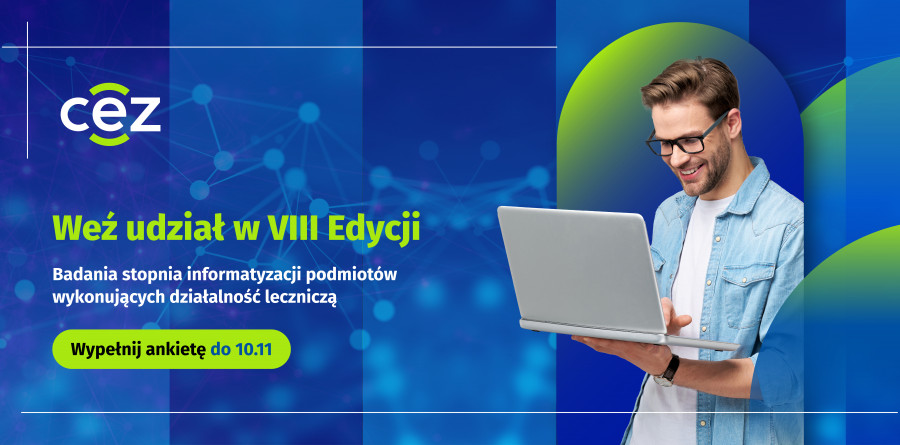 cez

Weź udział w VIII Edycji

Badania stopnia informatyzacji podmiotów wykonujących działalność leczniczą

Wypełnij ankietę do 10.11